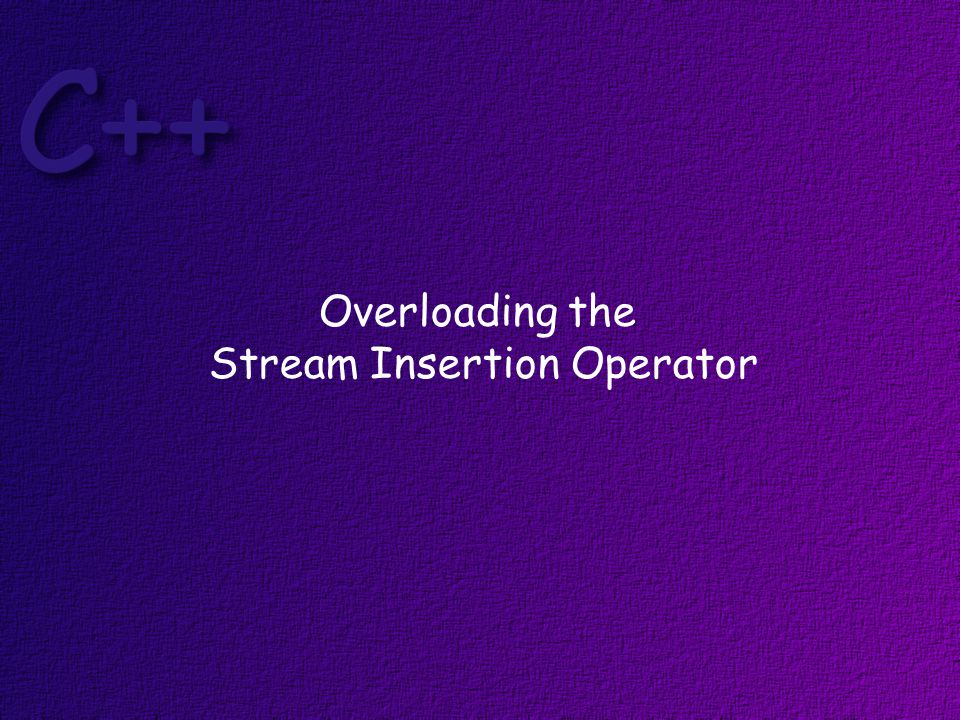 C++

Overloading the
Stream Insertion Operator